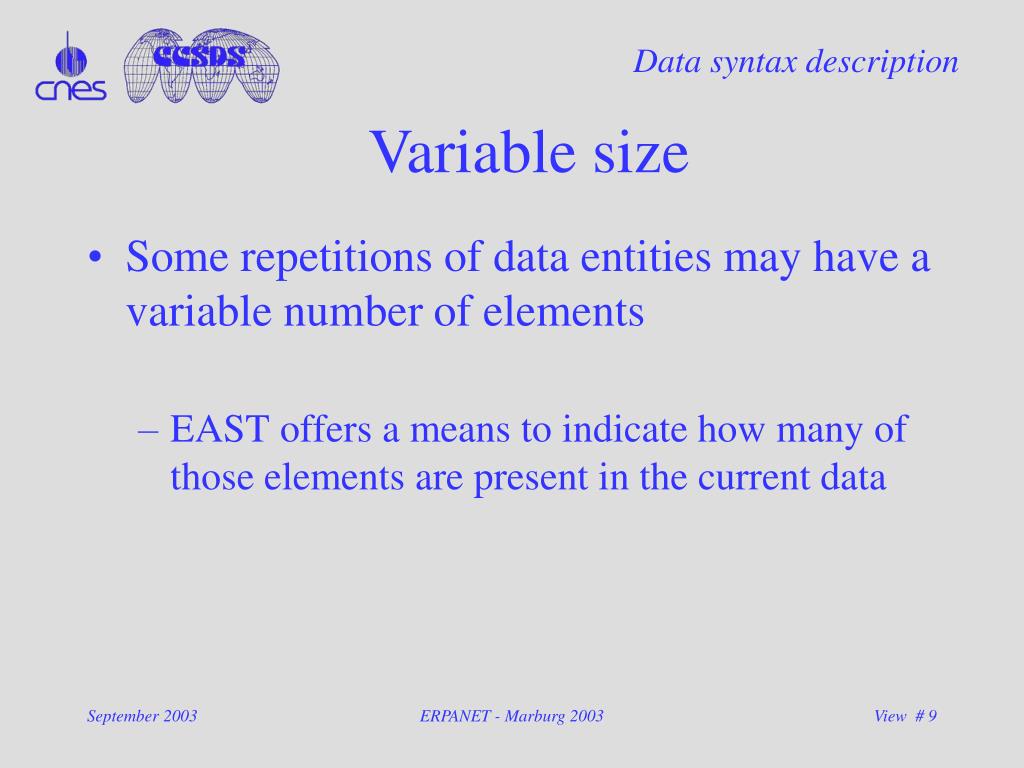 cnes CCSDS

Data syntax description

Variable size

• Some repetitions of data entities may have a variable number of elements

– EAST offers a means to indicate how many of those elements are present in the current data

September 2003

ERPANET - Marburg 2003

View # 9